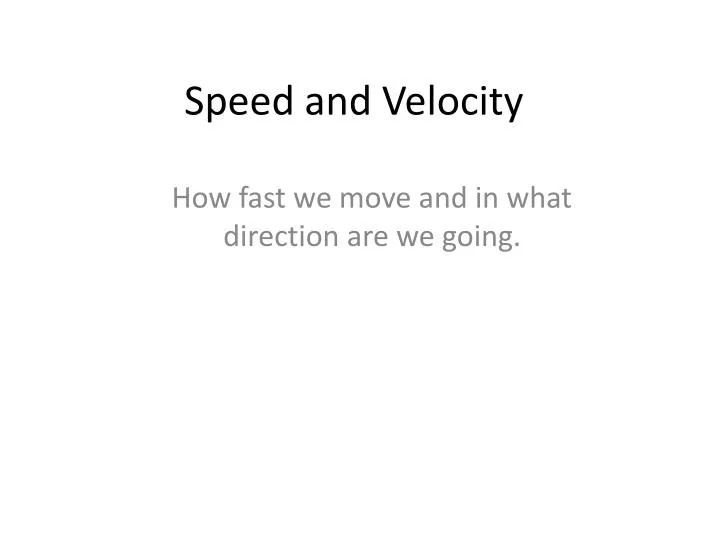 Speed and Velocity

How fast we move and in what direction are we going.